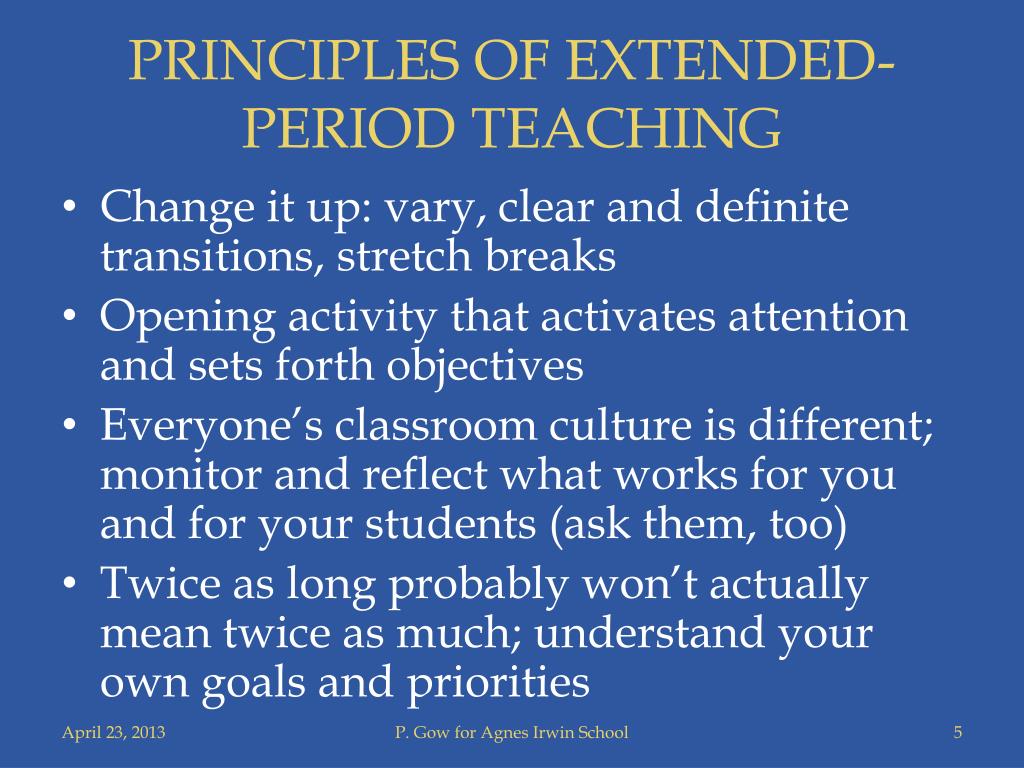 PRINCIPLES OF EXTENDED-PERIOD TEACHING

• Change it up: vary, clear and definite transitions, stretch breaks
• Opening activity that activates attention and sets forth objectives
• Everyone’s classroom culture is different; monitor and reflect what works for you and for your students (ask them, too)
• Twice as long probably won’t actually mean twice as much; understand your own goals and priorities

April 23, 2013

P. Gow for Agnes Irwin School

5